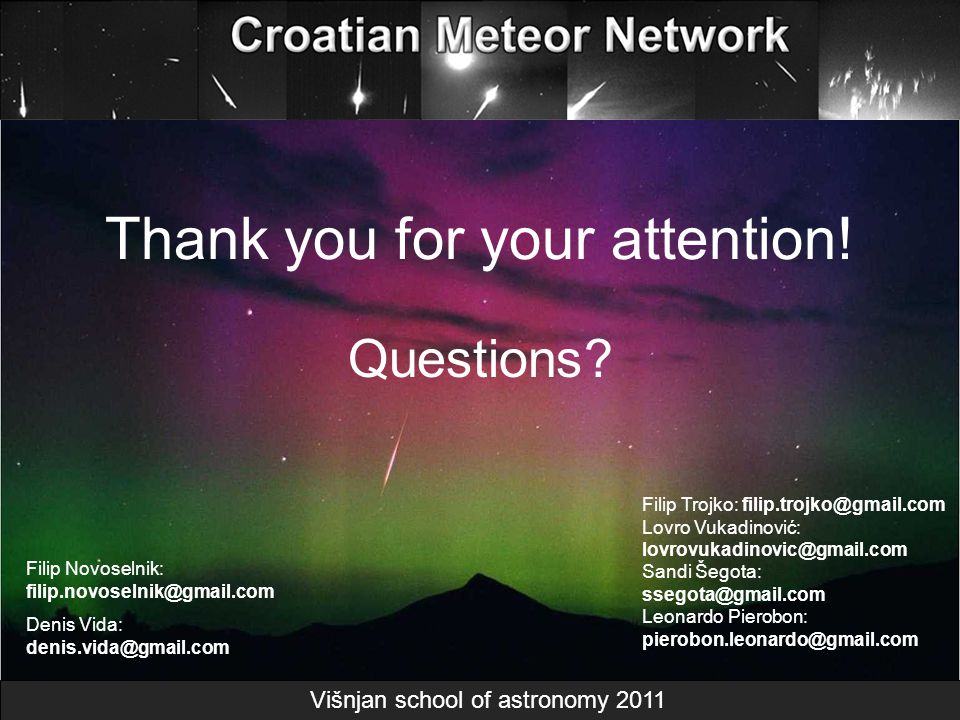 Croatian Meteor Network

Thank you for your attention!

Questions?

Filip Novoselnik:
filip.novoselnik@gmail.com

Denis Vida:
denis.vida@gmail.com

Filip Trojko: filip.trojko@gmail.com
Lovro Vukadinović:
lovrovukadinovic@gmail.com
Sandi Šegota:
ssegota@gmail.com
Leonardo Pierobon:
pierobon.leonardo@gmail.com

Višnjan school of astronomy 2011